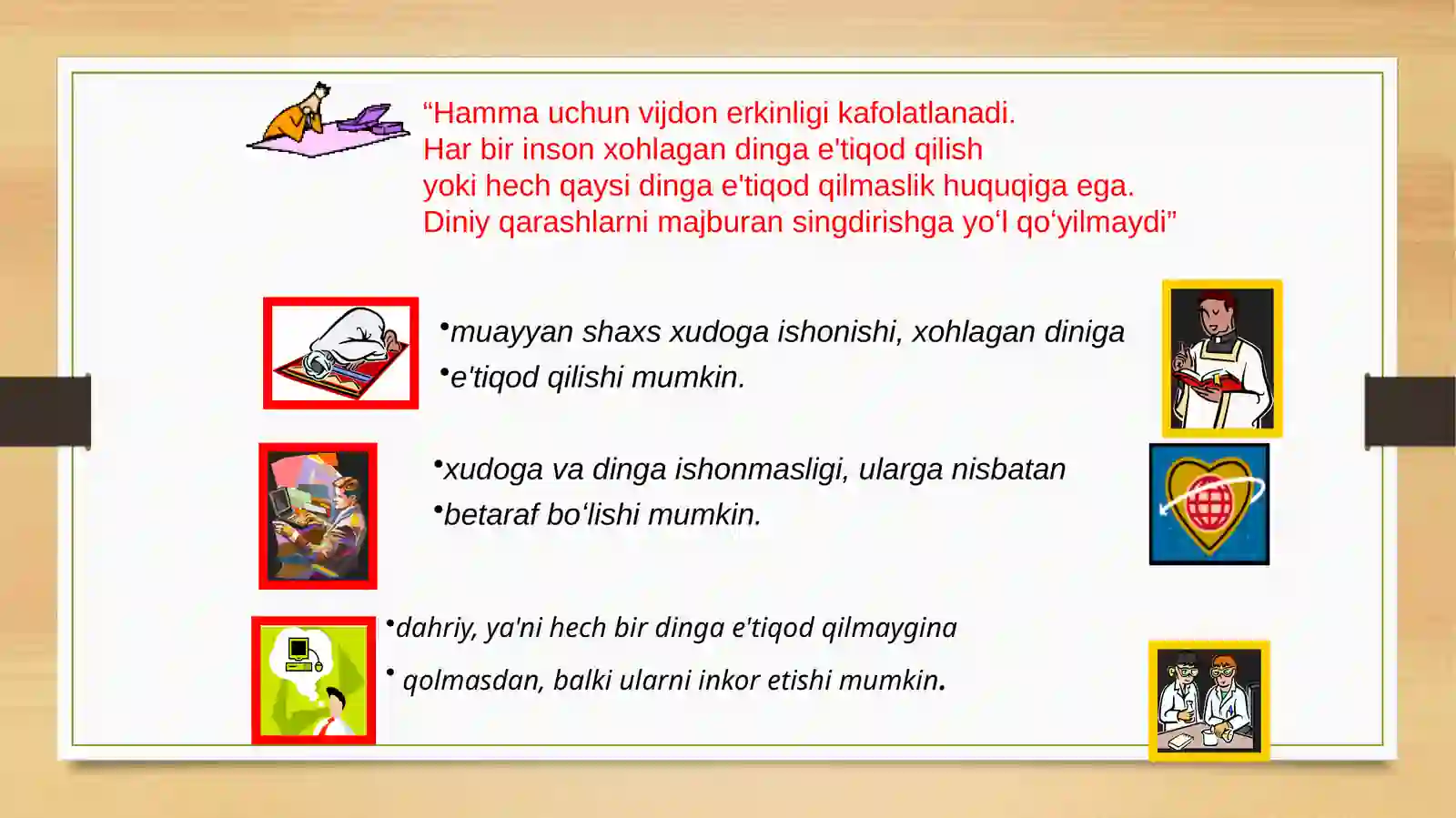 “Hamma uchun vijdon erkinligi kafolatlanadi.
Har bir inson xohlagan dinga e'tiqod qilish
yoki hech qaysi dinga e'tiqod qilmaslik huquqiga ega.
Diniy qarashlarni majburan singdirishga yo‘l qo‘yilmaydi”

•muayyan shaxs xudoga ishonishi, xohlagan diniga
•e'tiqod qilishi mumkin.

•xudoga va dinga ishonmasligi, ularga nisbatan
•betaraf bo‘lishi mumkin.

•dahriy, ya'ni hech bir dinga e'tiqod qilmaygina
• qolmasdan, balki ularni inkor etishi mumkin.